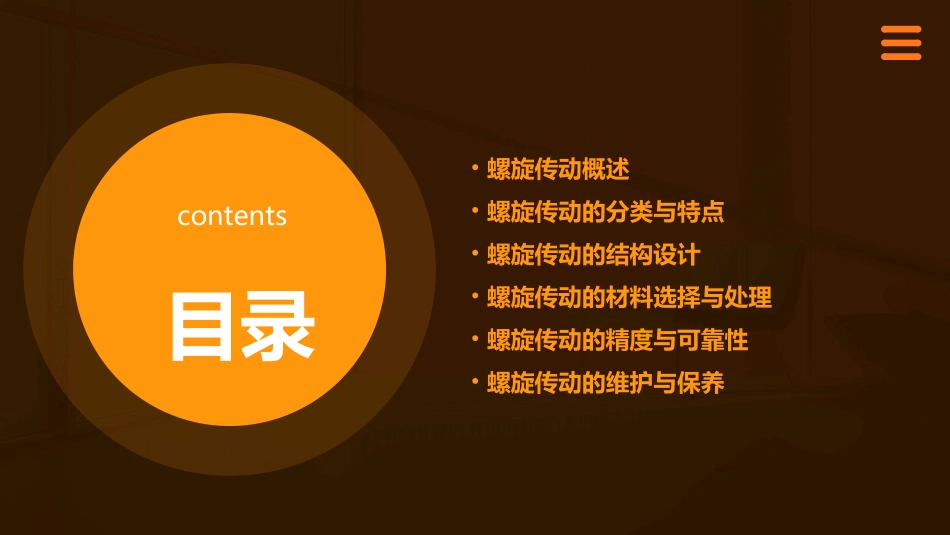 contents

目录

• 螺旋传动概述
• 螺旋传动的分类与特点
• 螺旋传动的结构设计
• 螺旋传动的材料选择与处理
• 螺旋传动的精度与可靠性
• 螺旋传动的维护与保养